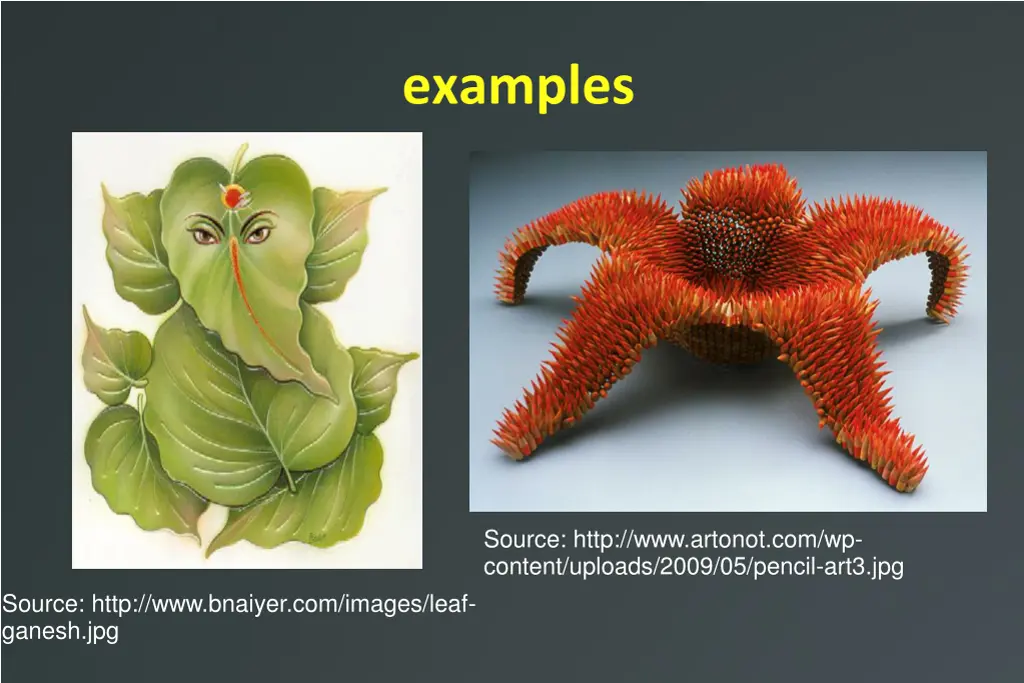 examples

Source: http://www.artonot.com/wp-content/uploads/2009/05/pencil-art3.jpg

Source: http://www.bnaiyer.com/images/leaf-ganesh.jpg